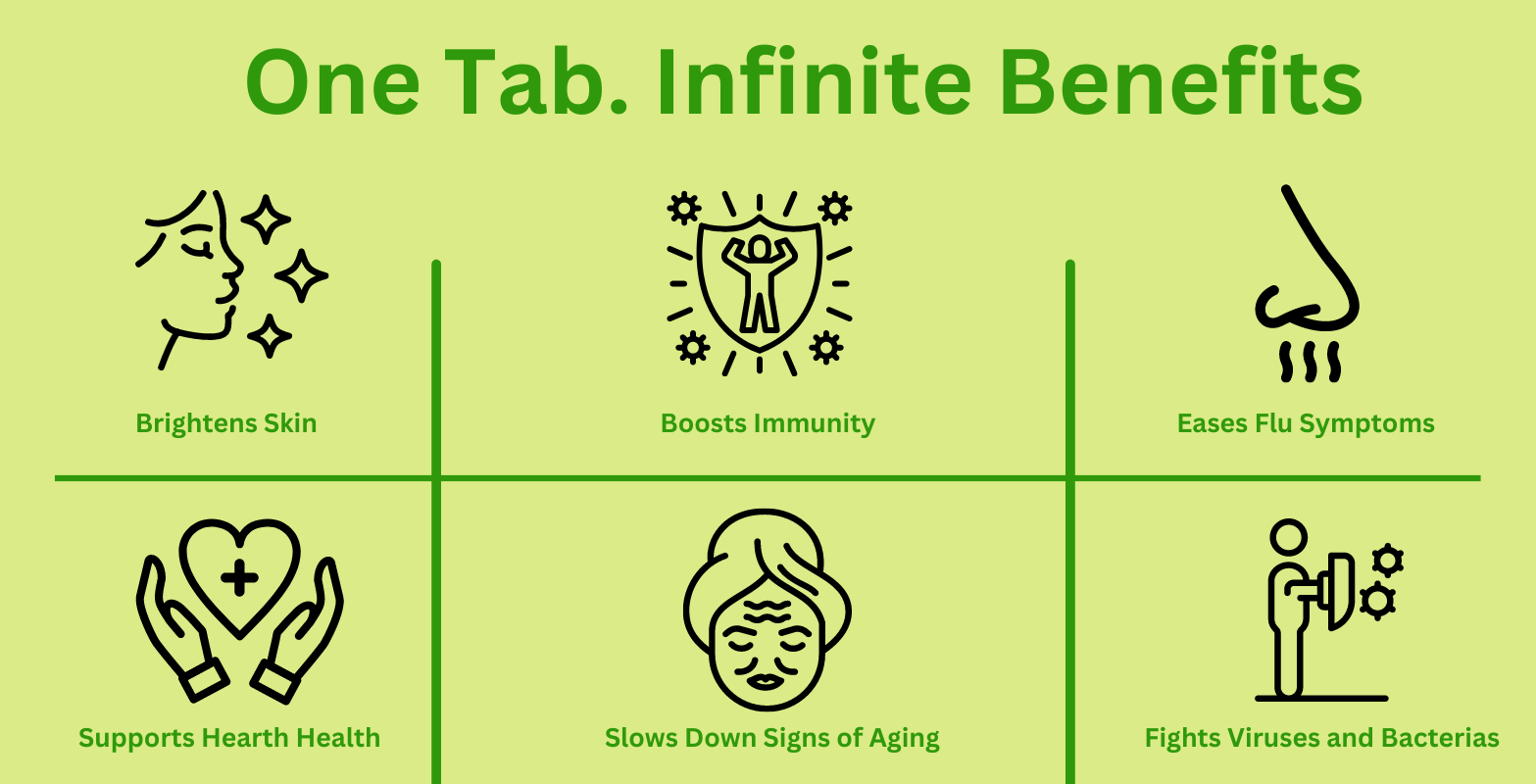 One Tab. Infinite Benefits

Brightens Skin

Boosts Immunity

Eases Flu Symptoms

Supports Hearth Health

Slows Down Signs of Aging

Fights Viruses and Bacterias